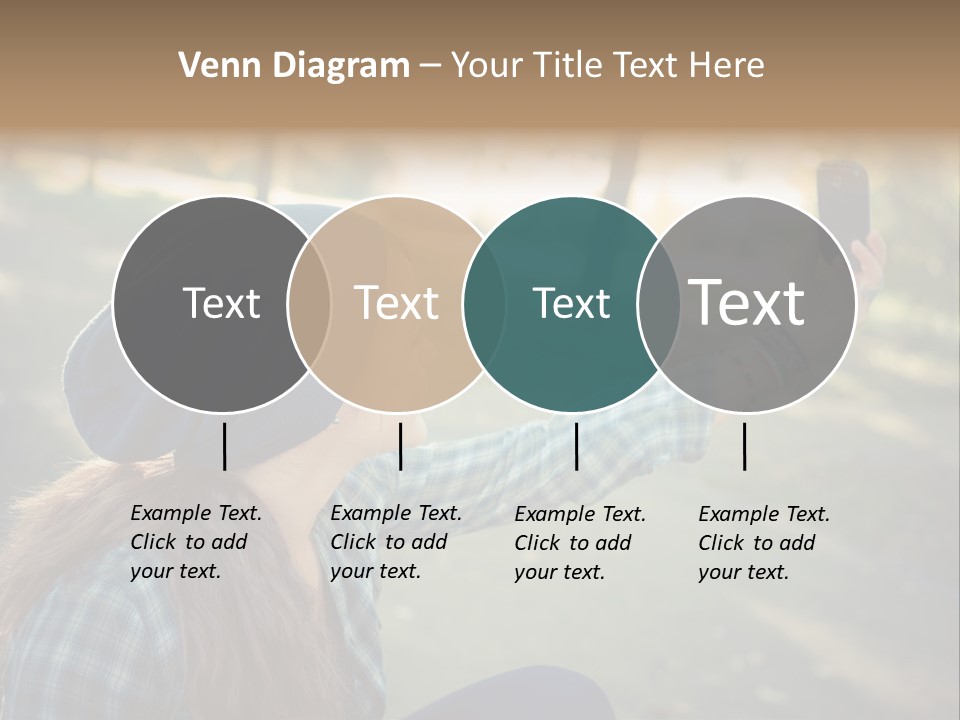 Venn Diagram – Your Title Text Here

Text

Text

Text

Text

Example Text. Click to add your text.

Example Text. Click to add your text.

Example Text. Click to add your text.

Example Text. Click to add your text.